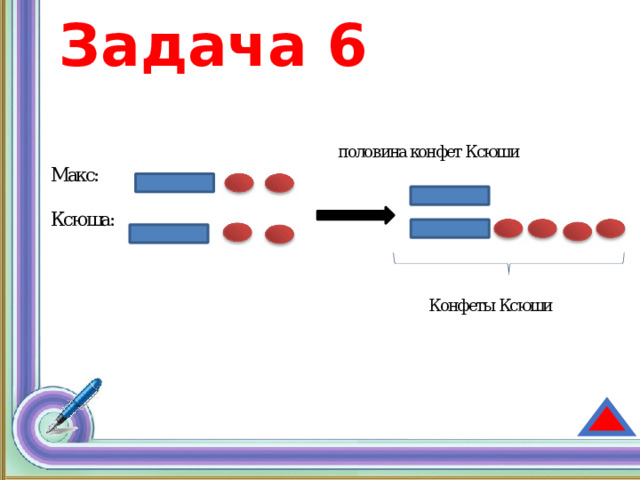 Задача 6

Макс:

Ксюша:

половина конфет Ксюши

Конфеты Ксюши